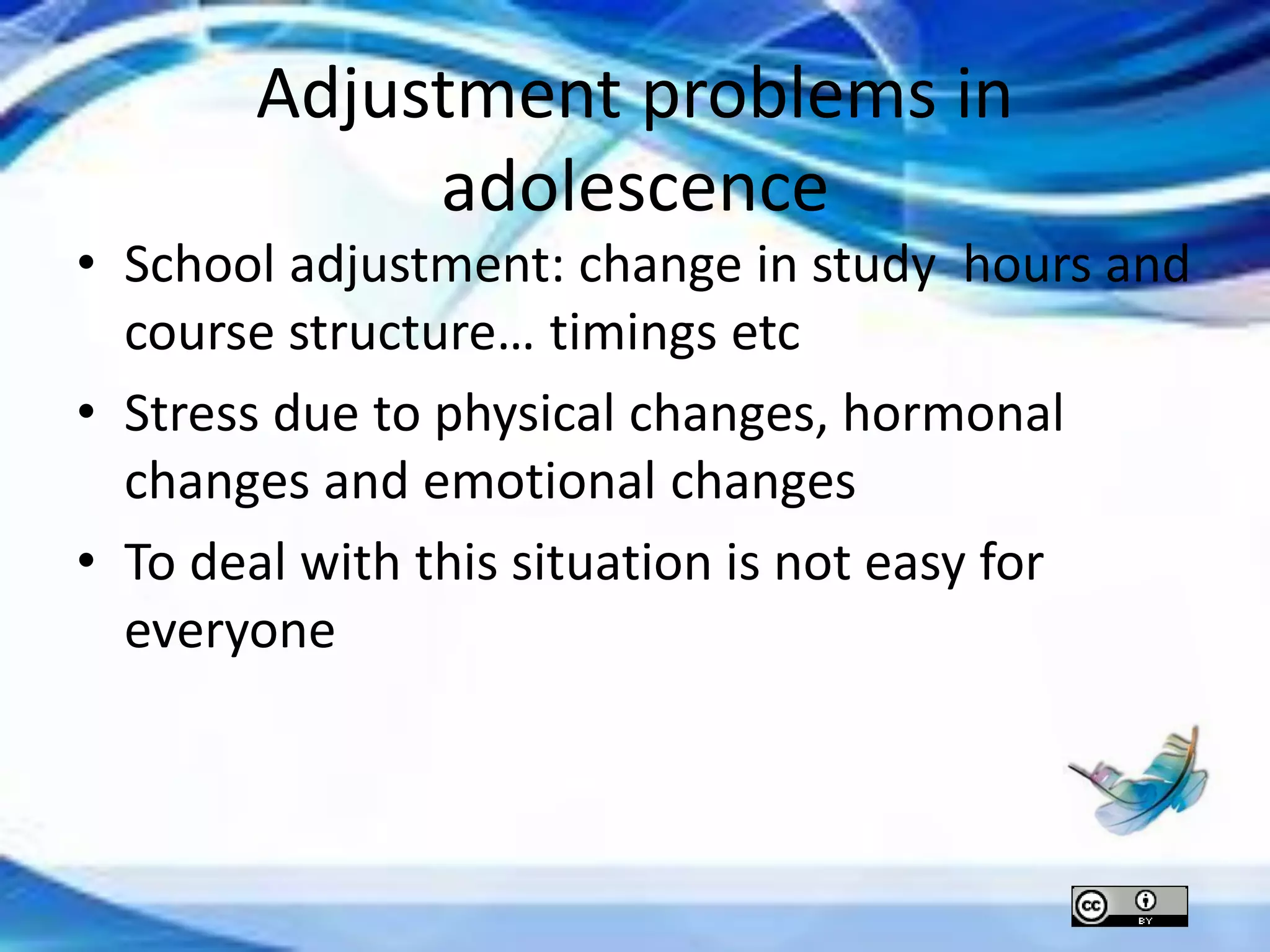 Adjustment problems in adolescence

• School adjustment: change in study hours and course structure… timings etc
• Stress due to physical changes, hormonal changes and emotional changes
• To deal with this situation is not easy for everyone

cc BY